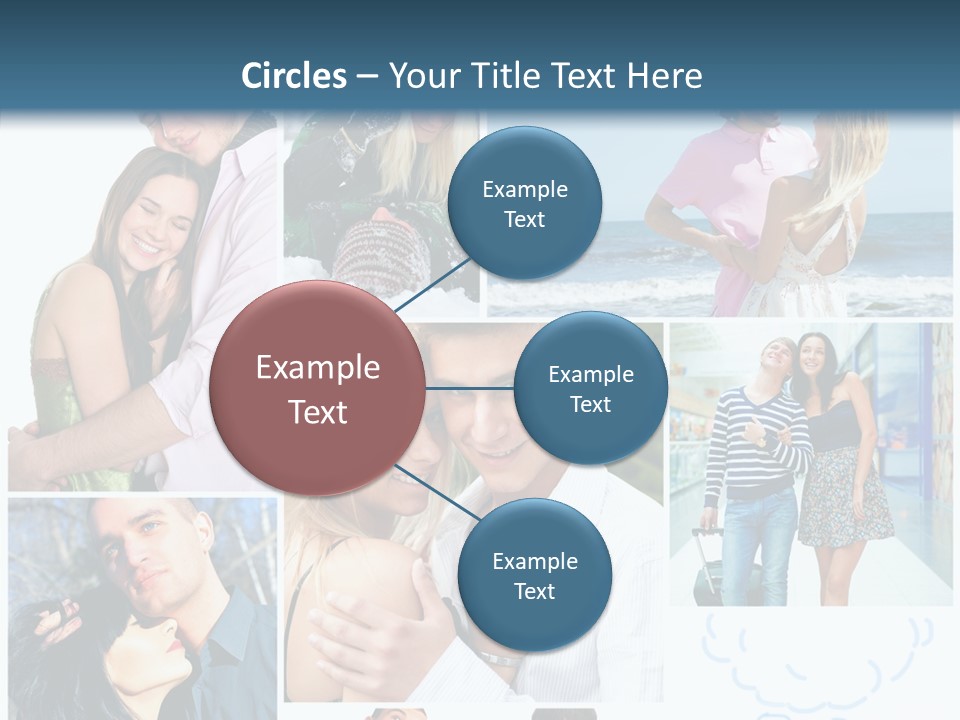 Circles – Your Title Text Here

Example Text

Example Text

Example Text

Example Text